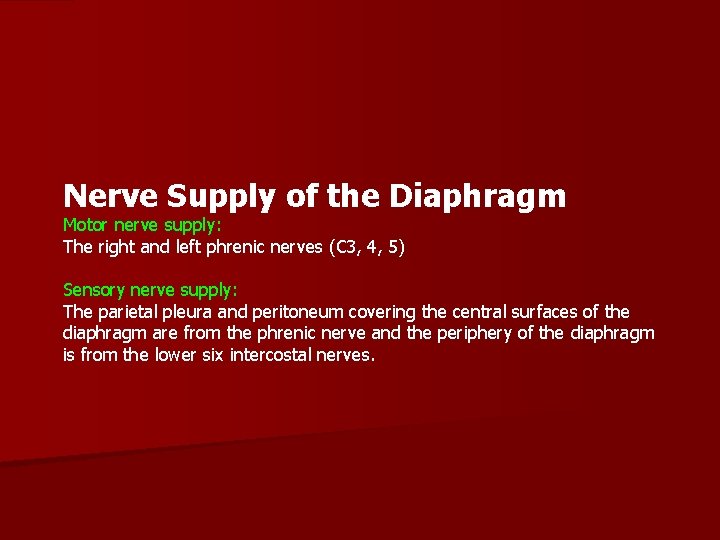 Nerve Supply of the Diaphragm

Motor nerve supply:
The right and left phrenic nerves (C3, 4, 5)

Sensory nerve supply:
The parietal pleura and peritoneum covering the central surfaces of the diaphragm are from the phrenic nerve and the periphery of the diaphragm is from the lower six intercostal nerves.